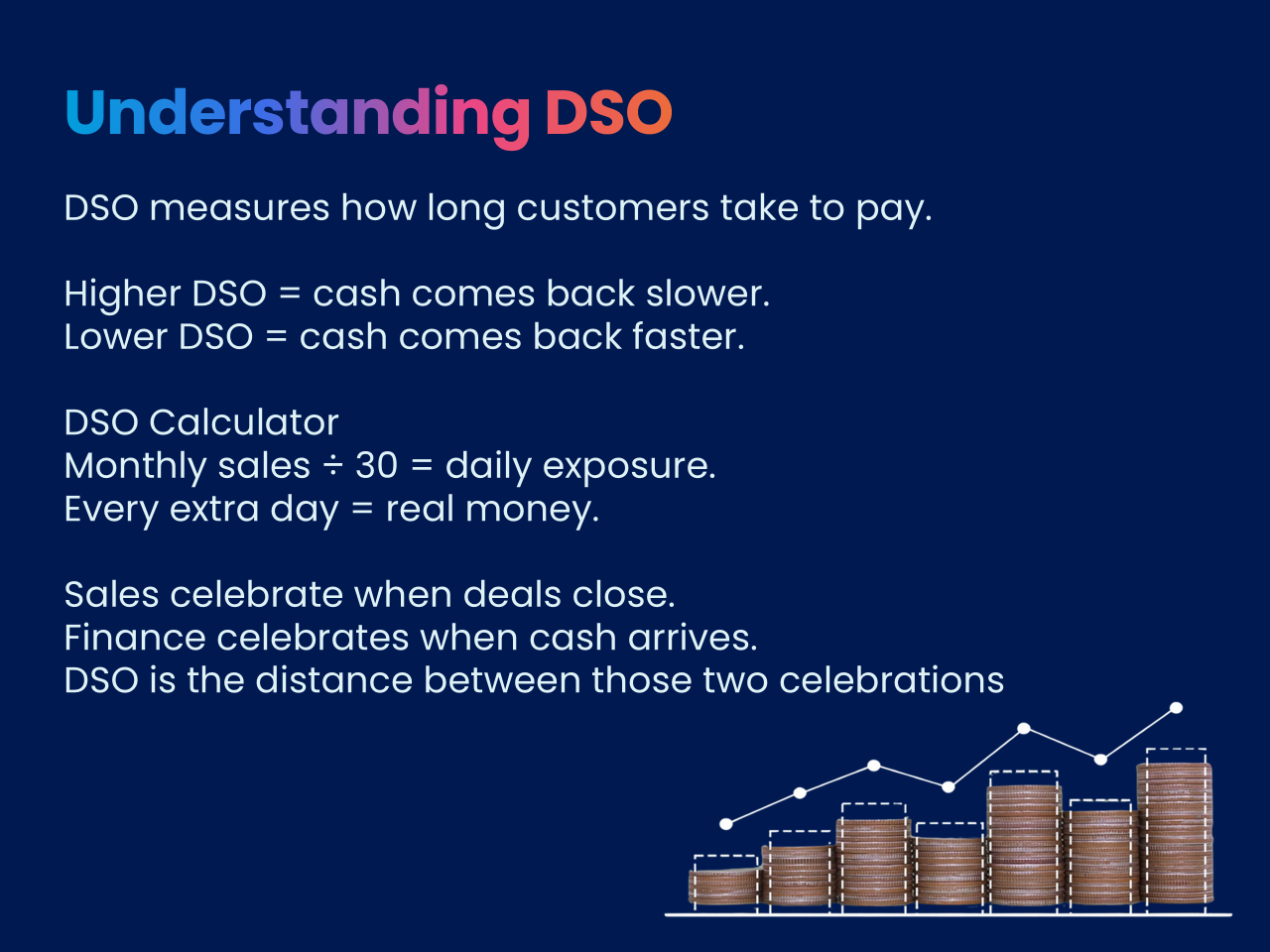 Understanding DSO

DSO measures how long customers take to pay.

Higher DSO = cash comes back slower.
Lower DSO = cash comes back faster.

DSO Calculator
Monthly sales ÷ 30 = daily exposure.
Every extra day = real money.

Sales celebrate when deals close.
Finance celebrates when cash arrives.
DSO is the distance between those two celebrations